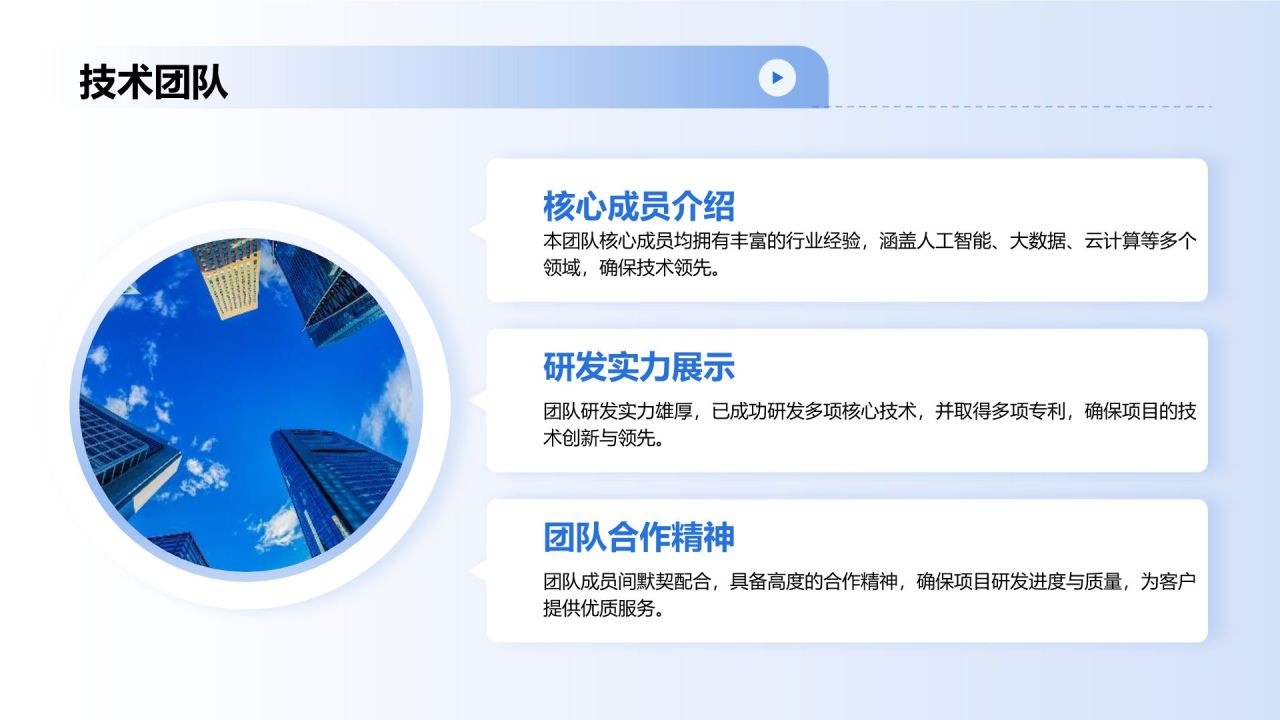 技术团队

核心成员介绍

本团队核心成员均拥有丰富的行业经验，涵盖人工智能、大数据、云计算等多个领域，确保技术领先。

研发实力展示

团队研发实力雄厚，已成功研发多项核心技术，并取得多项专利，确保项目的技术创新与领先。

团队合作精神

团队成员间默契配合，具备高度的合作精神，确保项目研发进度与质量，为客户提供优质服务。